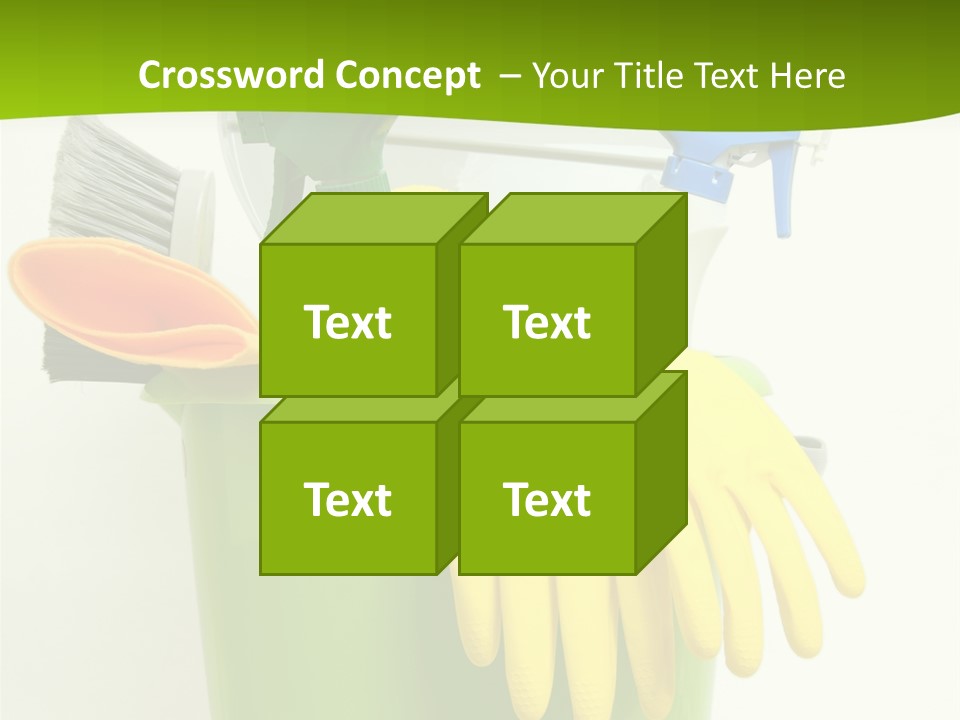 Crossword Concept – Your Title Text Here

Text

Text

Text

Text